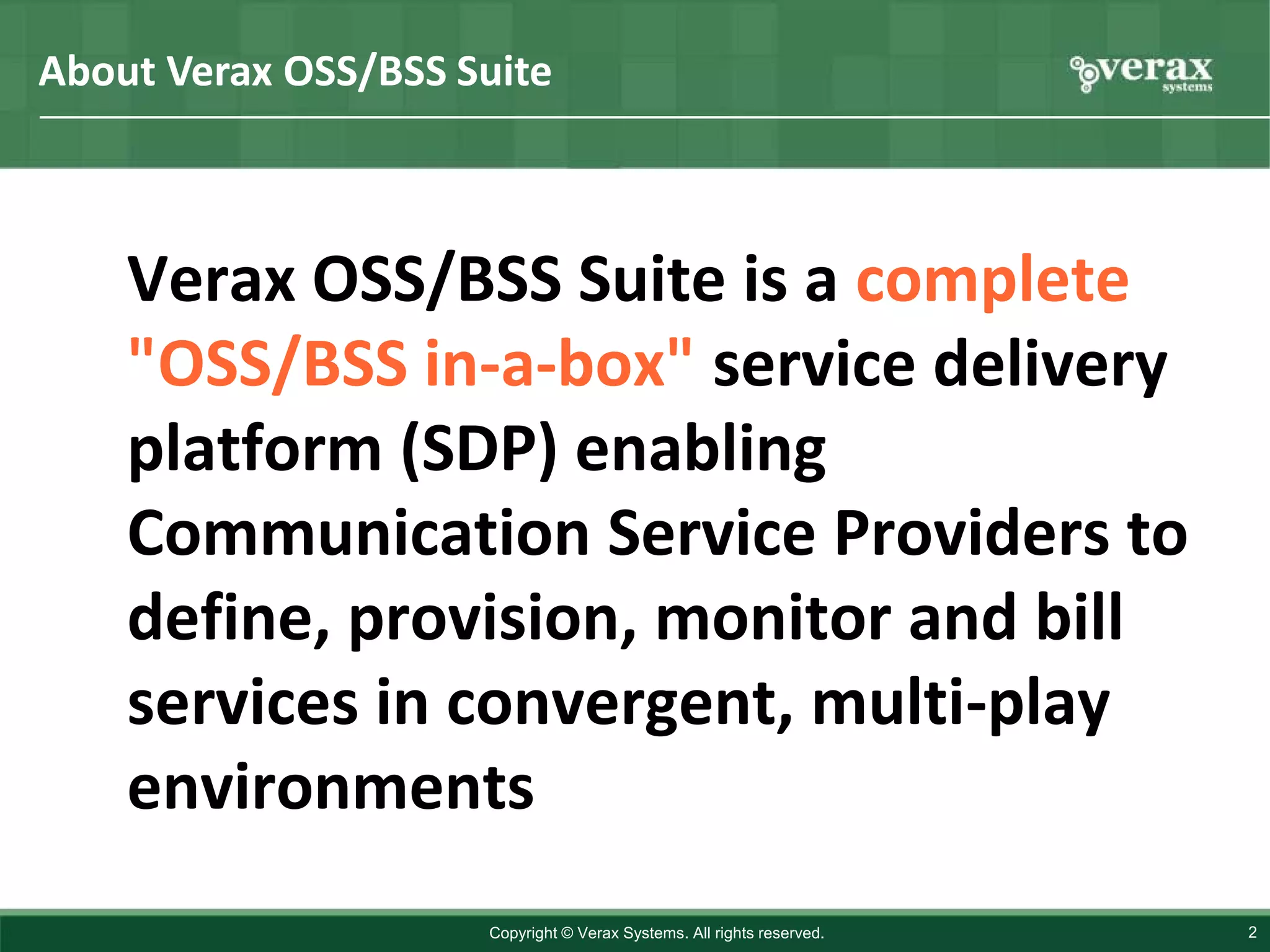 About Verax OSS/BSS Suite

verax systems

Verax OSS/BSS Suite is a complete "OSS/BSS in-a-box" service delivery platform (SDP) enabling Communication Service Providers to define, provision, monitor and bill services in convergent, multi-play environments

Copyright © Verax Systems. All rights reserved.

2